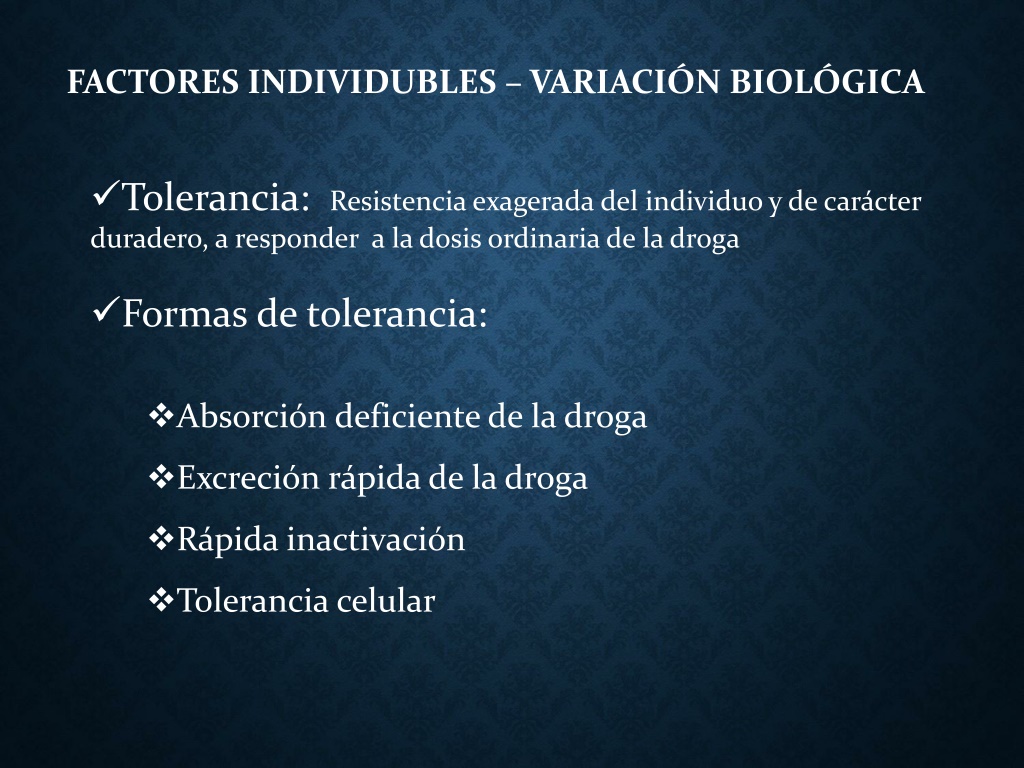 FACTORES INDIVIDUBLES – VARIACIÓN BIOLÓGICA

✓Tolerancia: Resistencia exagerada del individuo y de carácter duradero, a responder a la dosis ordinaria de la droga

✓Formas de tolerancia:

❖Absorción deficiente de la droga

❖Excreción rápida de la droga

❖Rápida inactivación

❖Tolerancia celular